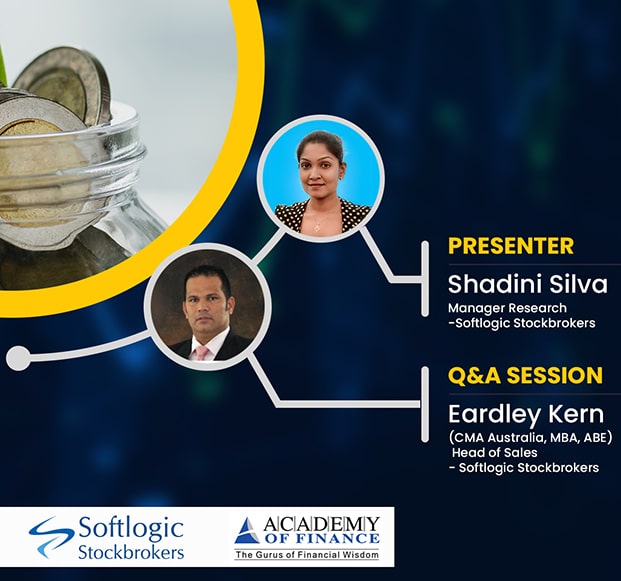 PRESENTER

Shadini Silva
Manager Research
-Softlogic Stockbrokers

Q&A SESSION

Eardley Kern
(CMA Australia, MBA, ABE)
Head of Sales
- Softlogic Stockbrokers

Softlogic Stockbrokers

ACADEMY OF FINANCE
The Gurus of Financial Wisdom